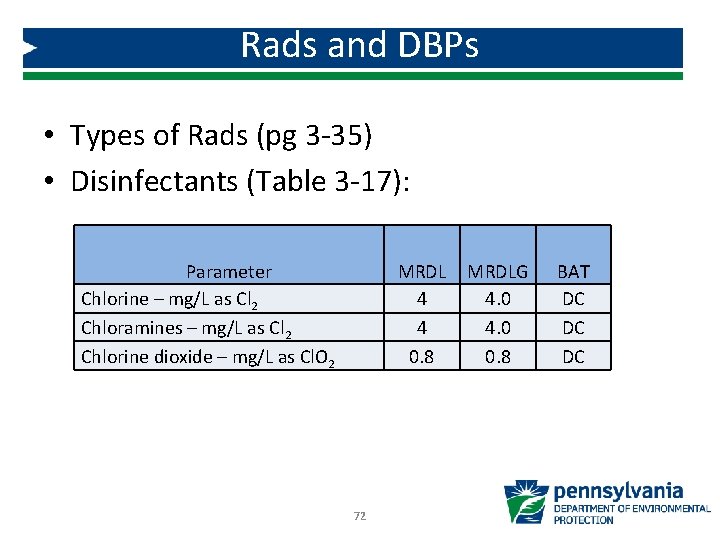 Rads and DBPs

• Types of Rads (pg 3-35)
• Disinfectants (Table 3-17):

| Parameter | MRDL | MRDLG | BAT |
|---|---|---|---|
| Chlorine – mg/L as $Cl_2$ | 4 | 4.0 | DC |
| Chloramines – mg/L as $Cl_2$ | 4 | 4.0 | DC |
| Chlorine dioxide – mg/L as $ClO_2$ | 0.8 | 0.8 | DC |

72

pennsylvania
DEPARTMENT OF ENVIRONMENTAL PROTECTION